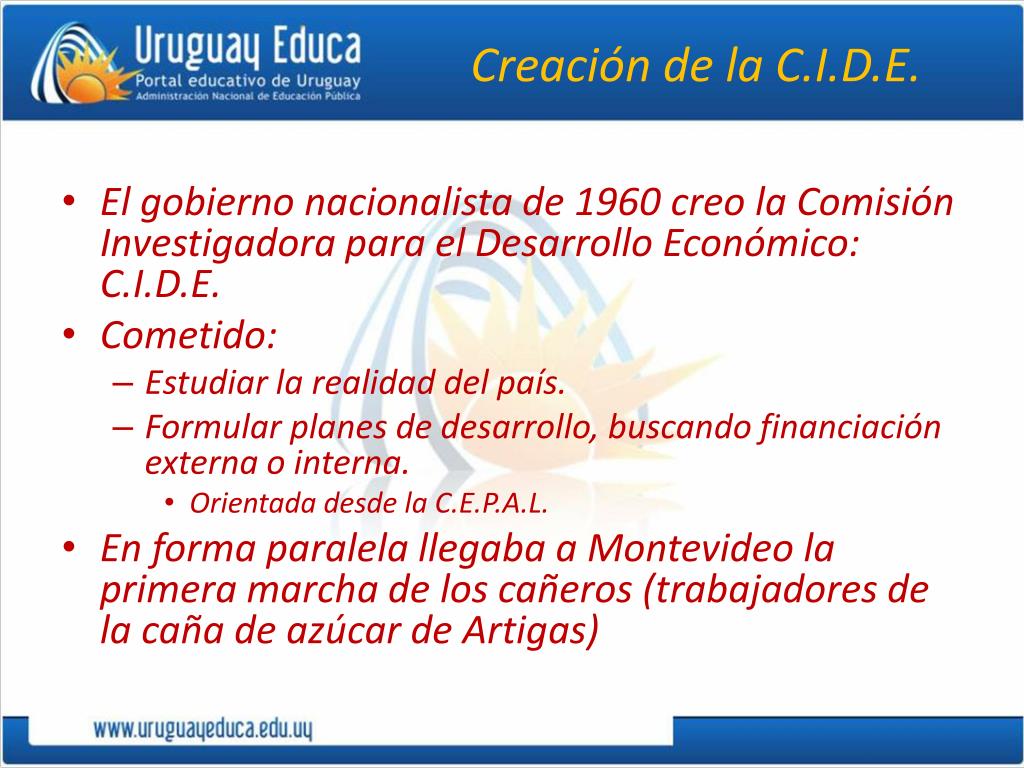 Uruguay Educa
Portal educativo de Uruguay
Administración Nacional de Educación Pública

Creación de la C.I.D.E.

• El gobierno nacionalista de 1960 creo la Comisión Investigadora para el Desarrollo Económico: C.I.D.E.
• Cometido:
– Estudiar la realidad del país.
– Formular planes de desarrollo, buscando financiación externa o interna.
• Orientada desde la C.E.P.A.L.
• En forma paralela llegaba a Montevideo la primera marcha de los cañeros (trabajadores de la caña de azúcar de Artigas)

www.uruguayeduca.edu.uy